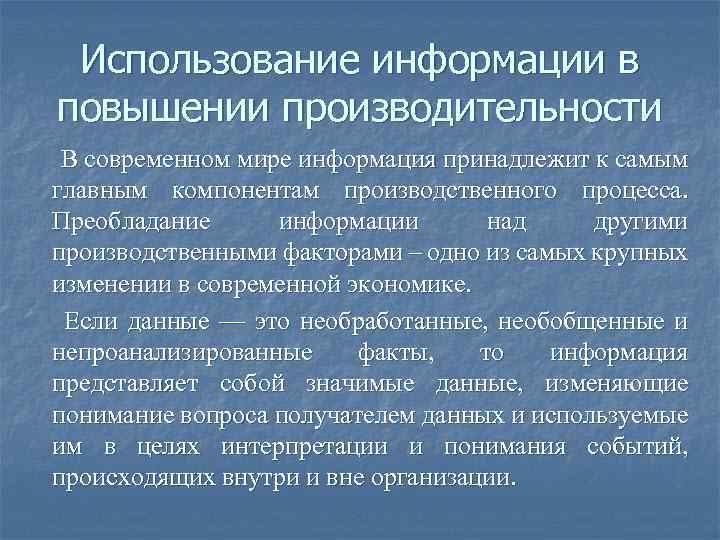 Использование информации в повышении производительности

В современном мире информация принадлежит к самым главным компонентам производственного процесса. Преобладание информации над другими производственными факторами – одно из самых крупных изменении в современной экономике.

Если данные — это необработанные, необобщенные и непроанализированные факты, то информация представляет собой значимые данные, изменяющие понимание вопроса получателем данных и используемые им в целях интерпретации и понимания событий, происходящих внутри и вне организации.